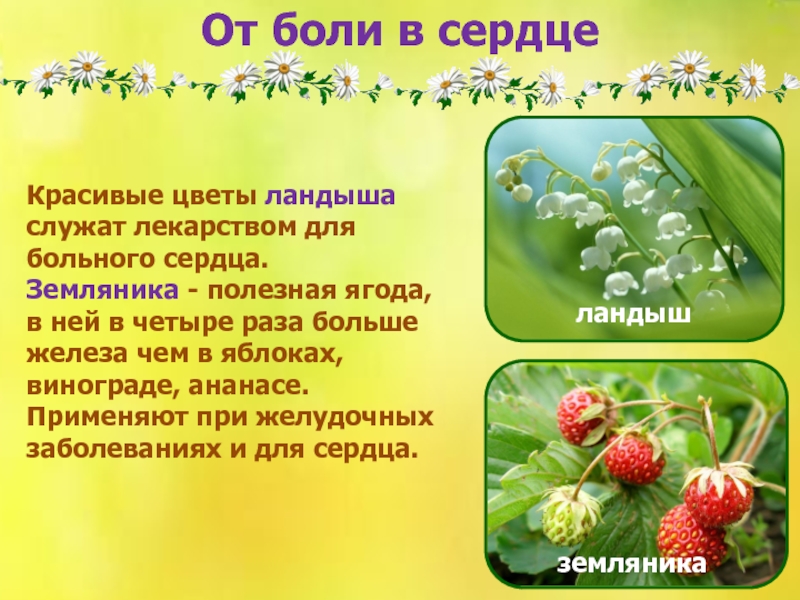 От боли в сердце

Красивые цветы ландыша служат лекарством для больного сердца. Земляника - полезная ягода, в ней в четыре раза больше железа чем в яблоках, винограде, ананасе. Применяют при желудочных заболеваниях и для сердца.

ландыш

земляника